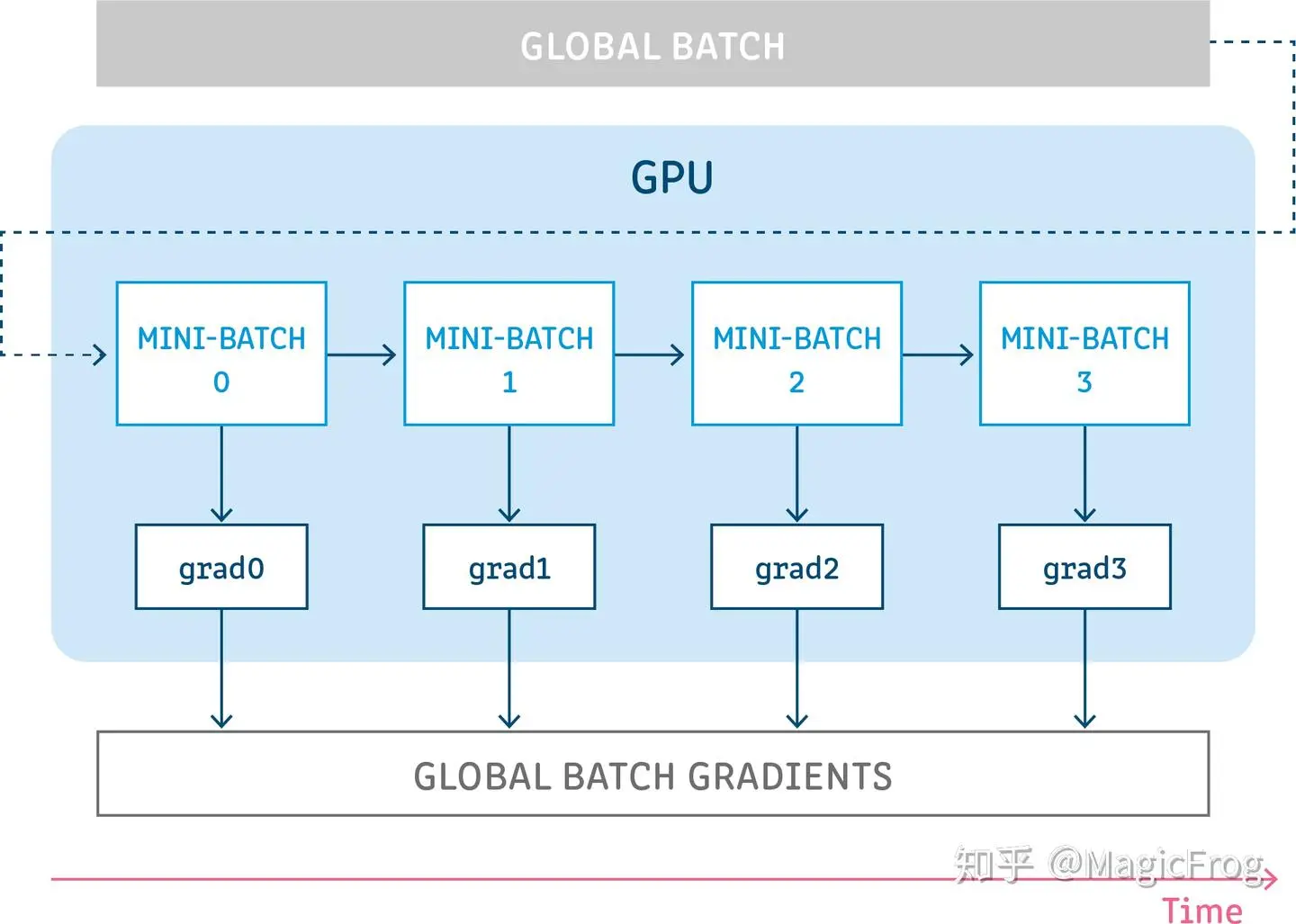 GLOBAL BATCH

GPU

MINI-BATCH 0

MINI-BATCH 1

MINI-BATCH 2

MINI-BATCH 3

grad0

grad1

grad2

grad3

GLOBAL BATCH GRADIENTS

知乎 @MagicFrog

Time